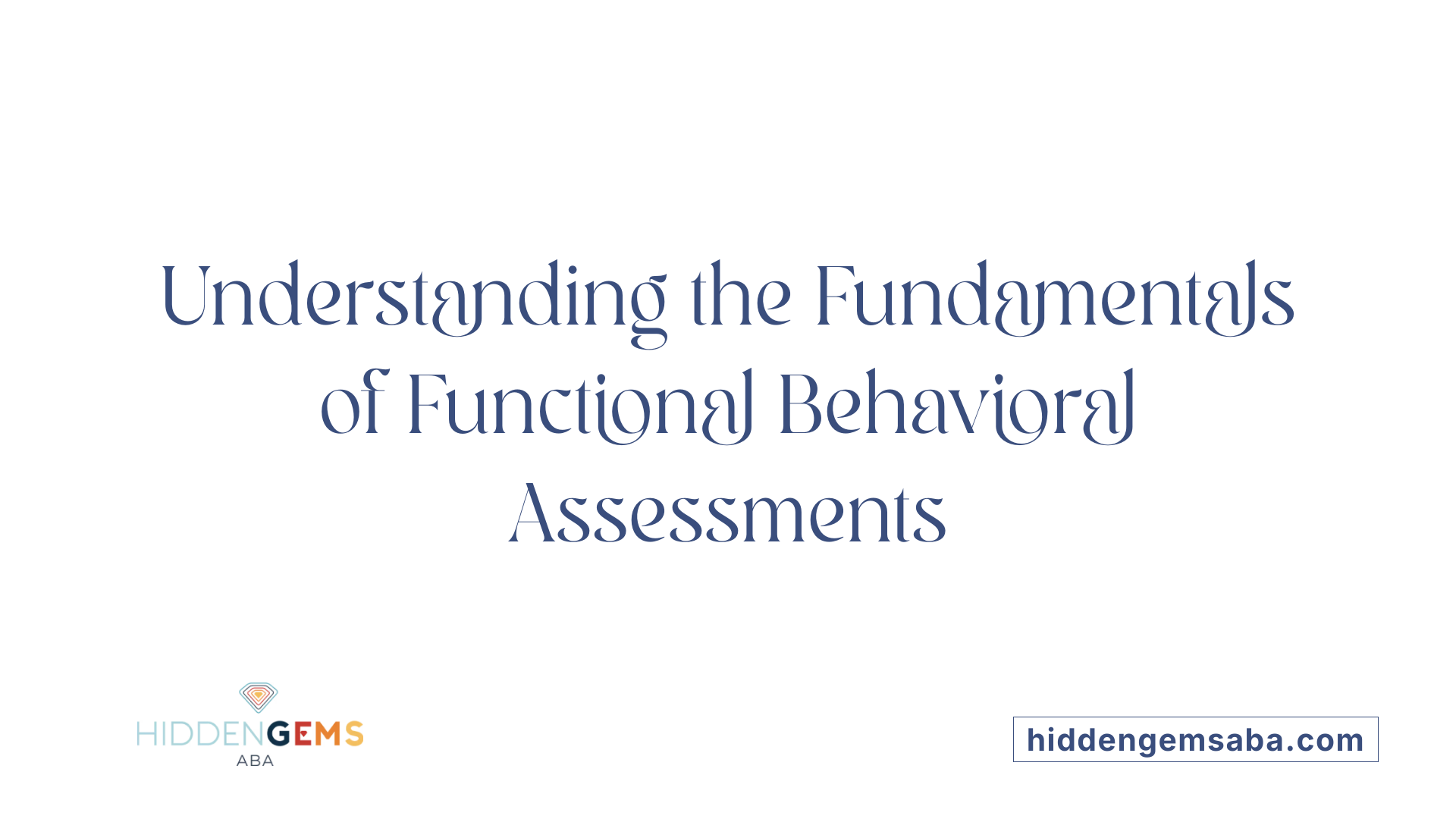 Understanding the Fundamentals of Functional Behavioral Assessments

HIDDENGEMS
ABA

hiddengemsaba.com